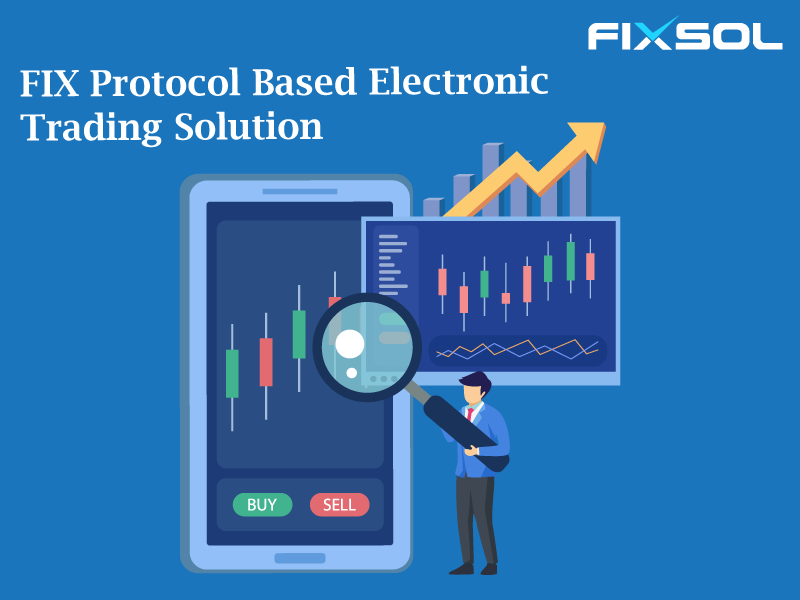 FIXSOL

FIX Protocol Based Electronic Trading Solution

BUY

SELL